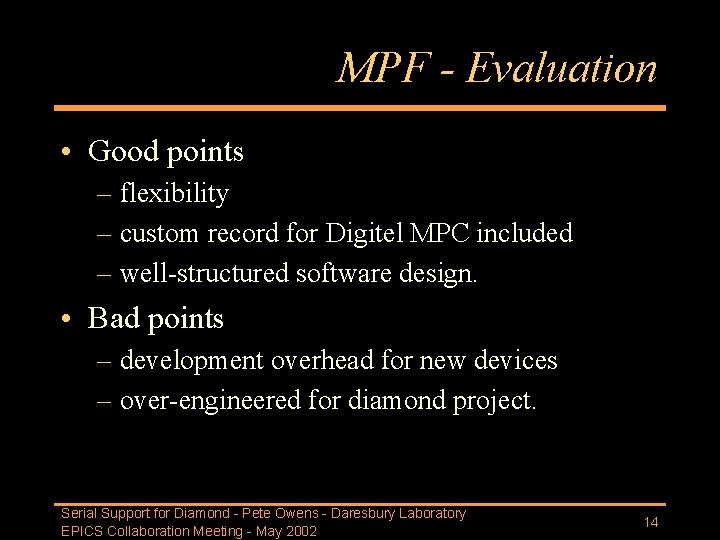 MPF - Evaluation

• Good points
– flexibility
– custom record for Digitel MPC included
– well-structured software design.

• Bad points
– development overhead for new devices
– over-engineered for diamond project.

Serial Support for Diamond - Pete Owens - Daresbury Laboratory
EPICS Collaboration Meeting - May 2002

14